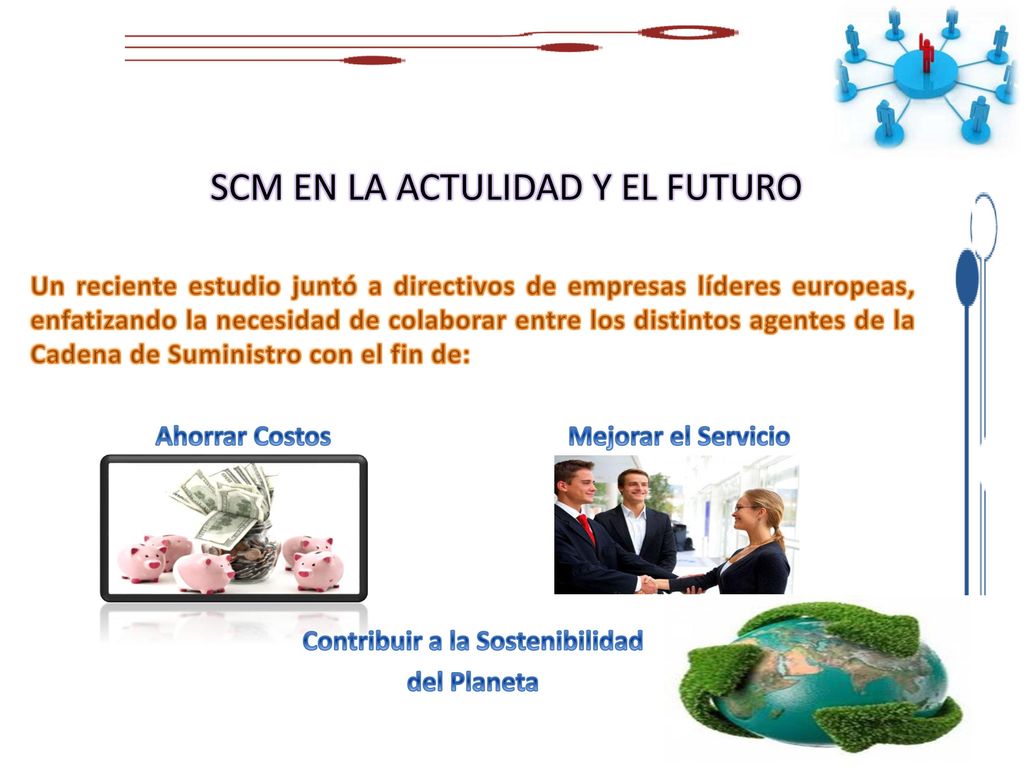 SCM EN LA ACTULIDAD Y EL FUTURO

Un reciente estudio juntó a directivos de empresas líderes europeas, enfatizando la necesidad de colaborar entre los distintos agentes de la Cadena de Suministro con el fin de:

Ahorrar Costos

Mejorar el Servicio

Contribuir a la Sostenibilidad del Planeta